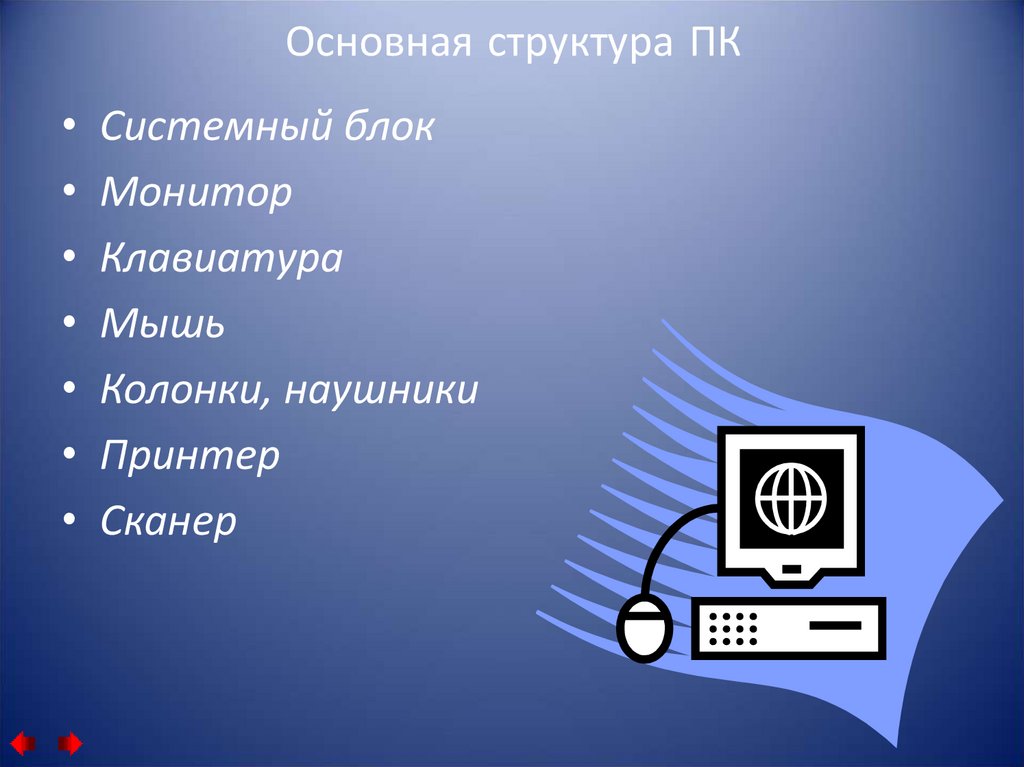 Основная структура ПК

• Системный блок
• Монитор
• Клавиатура
• Мышь
• Колонки, наушники
• Принтер
• Сканер